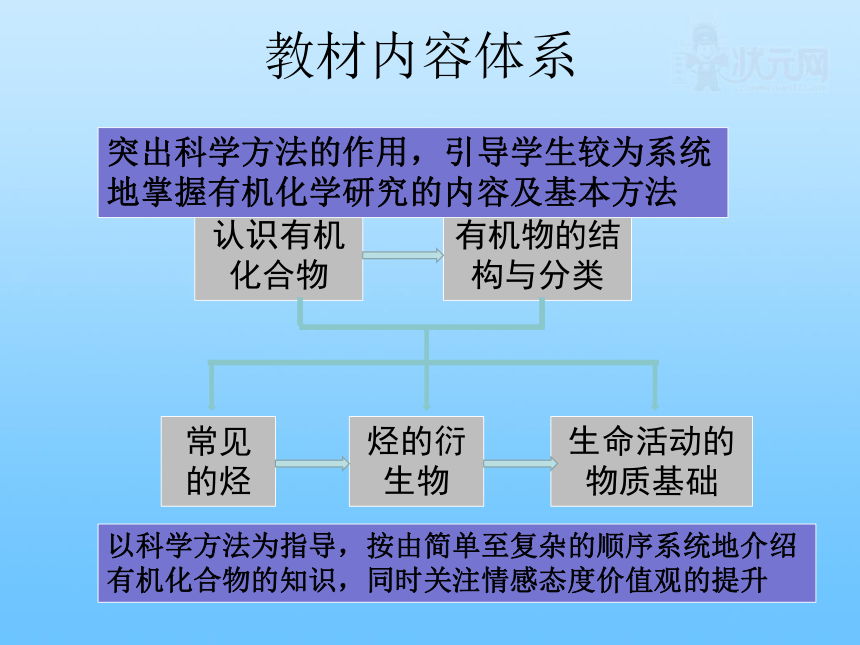 教材内容体系

状元网

突出科学方法的作用，引导学生较为系统地掌握有机化学研究的内容及基本方法

认识有机化合物

有机物的结构与分类

常见的烃

烃的衍生物

生命活动的物质基础

以科学方法为指导，按由简单至复杂的顺序系统地介绍有机化合物的知识，同时关注情感态度价值观的提升